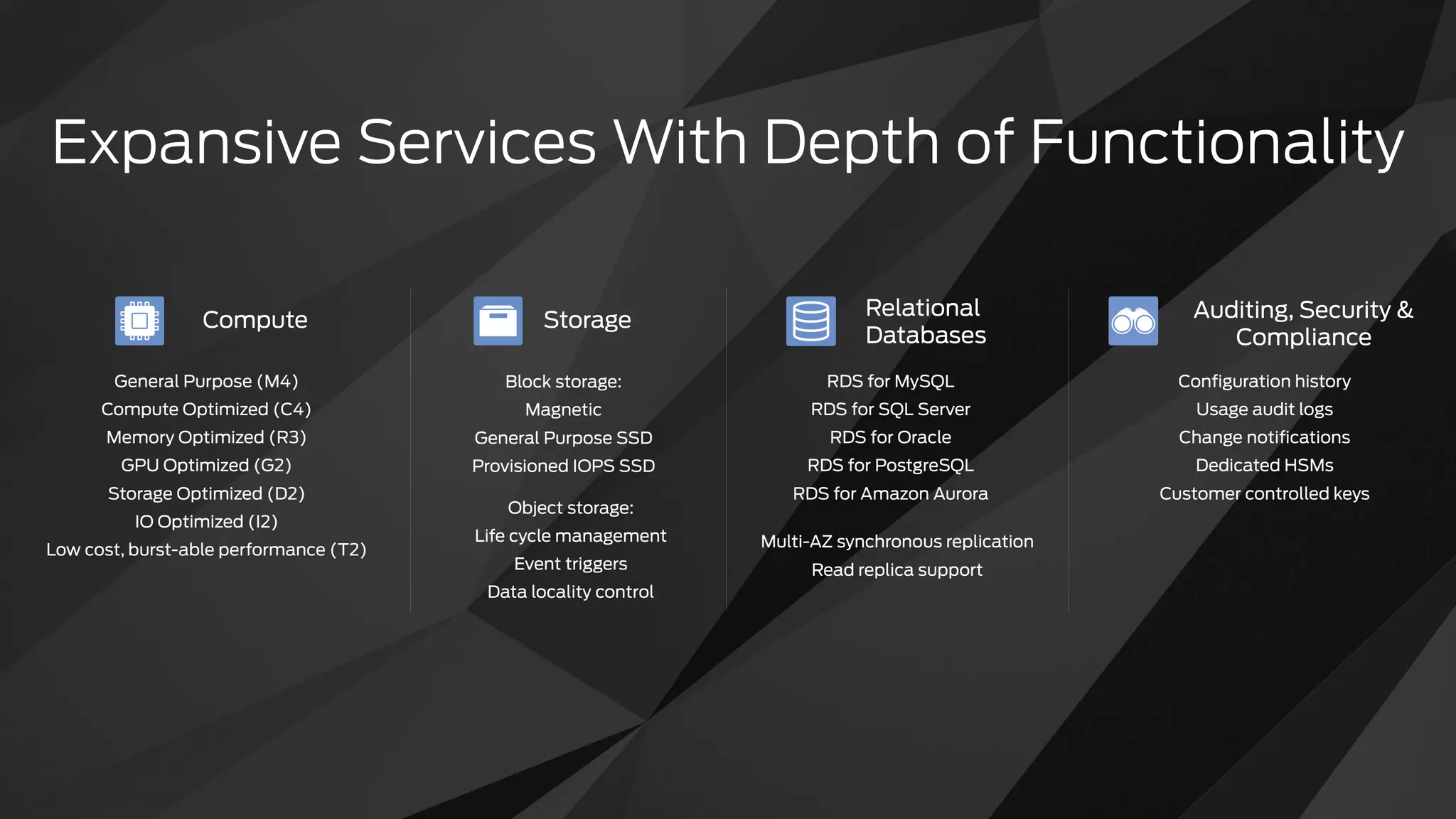 Expansive Services With Depth of Functionality

Compute

General Purpose (M4)
Compute Optimized (C4)
Memory Optimized (R3)
GPU Optimized (G2)
Storage Optimized (D2)
IO Optimized (I2)
Low cost, burst-able performance (T2)

Storage

Block storage:
Magnetic
General Purpose SSD
Provisioned IOPS SSD

Object storage:
Life cycle management
Event triggers
Data locality control

Relational Databases

RDS for MySQL
RDS for SQL Server
RDS for Oracle
RDS for PostgreSQL
RDS for Amazon Aurora

Multi-AZ synchronous replication
Read replica support

Auditing, Security & Compliance

Configuration history
Usage audit logs
Change notifications
Dedicated HSMs
Customer controlled keys